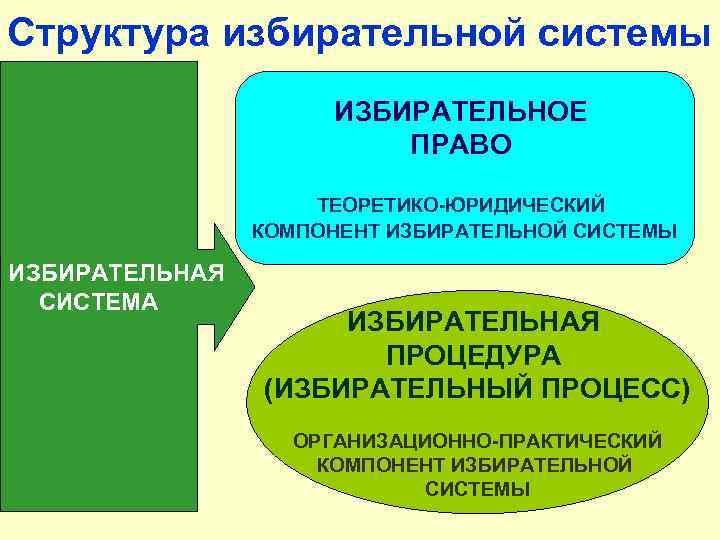 Структура избирательной системы

ИЗБИРАТЕЛЬНАЯ СИСТЕМА

ИЗБИРАТЕЛЬНОЕ ПРАВО

ТЕОРЕТИКО-ЮРИДИЧЕСКИЙ КОМПОНЕНТ ИЗБИРАТЕЛЬНОЙ СИСТЕМЫ

ИЗБИРАТЕЛЬНАЯ ПРОЦЕДУРА (ИЗБИРАТЕЛЬНЫЙ ПРОЦЕСС)

ОРГАНИЗАЦИОННО-ПРАКТИЧЕСКИЙ КОМПОНЕНТ ИЗБИРАТЕЛЬНОЙ СИСТЕМЫ